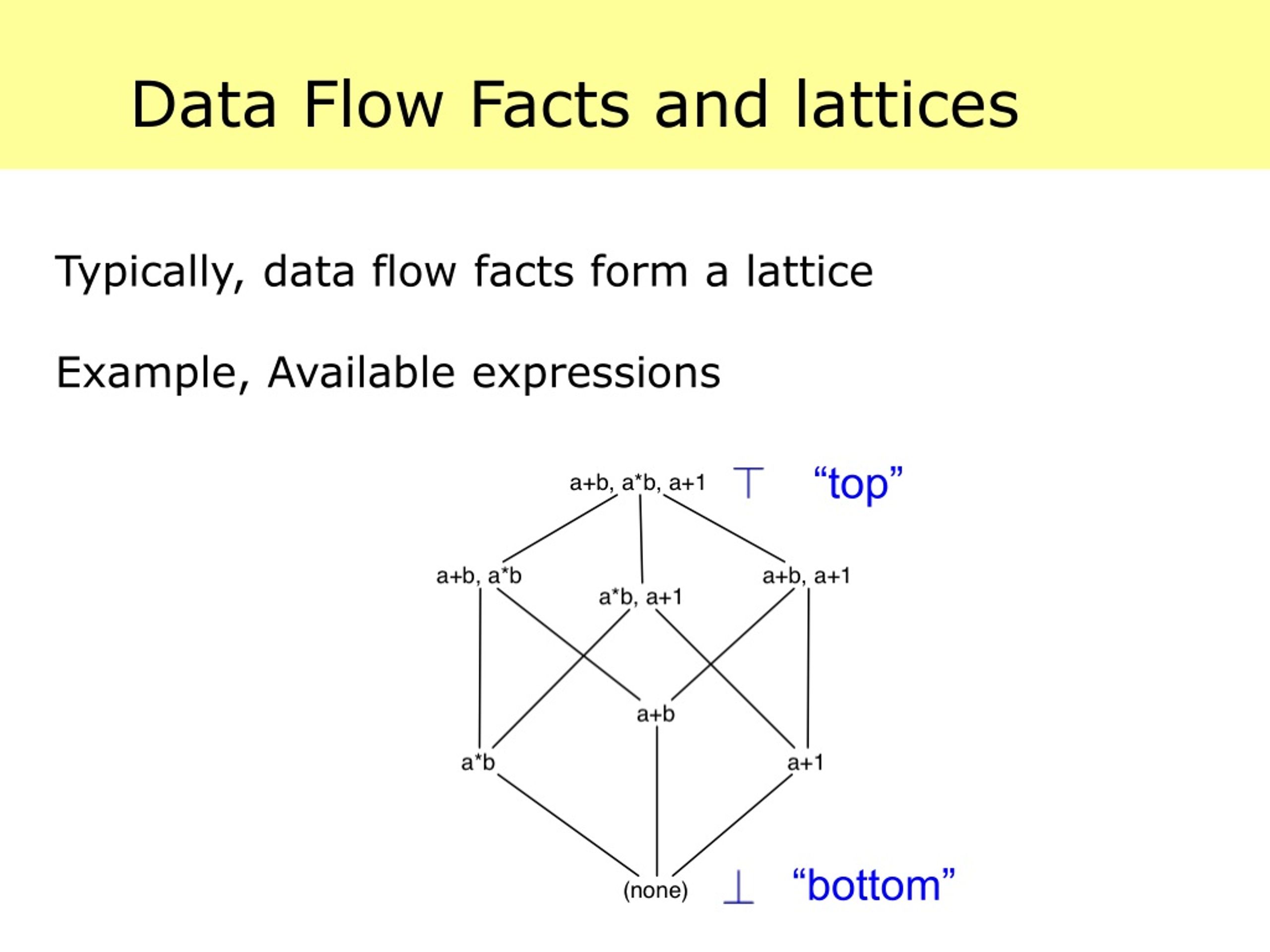 Data Flow Facts and lattices

Typically, data flow facts form a lattice

Example, Available expressions

a+b, a*b, a+1 $\top$ “top”

a+b, a*b

a*b, a+1

a+b, a+1

a+b

a*b

a+1

(none) $\bot$ “bottom”